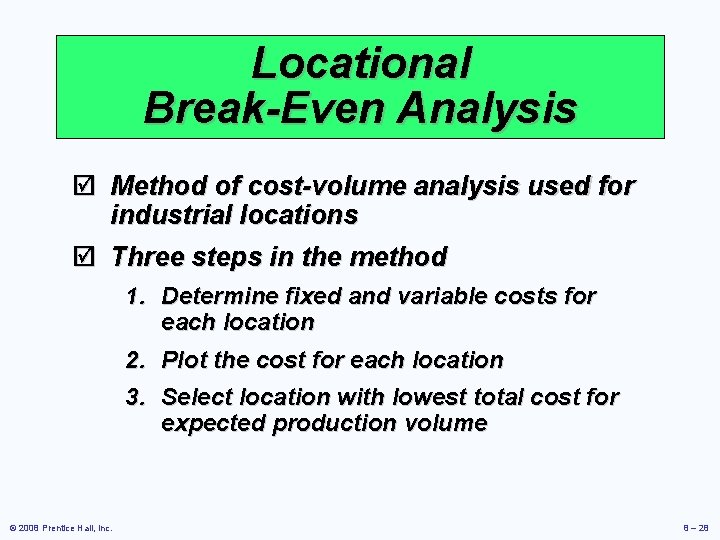 Locational Break-Even Analysis

☑ Method of cost-volume analysis used for industrial locations

☑ Three steps in the method

1. Determine fixed and variable costs for each location

2. Plot the cost for each location

3. Select location with lowest total cost for expected production volume

© 2008 Prentice Hall, Inc.

8 – 28